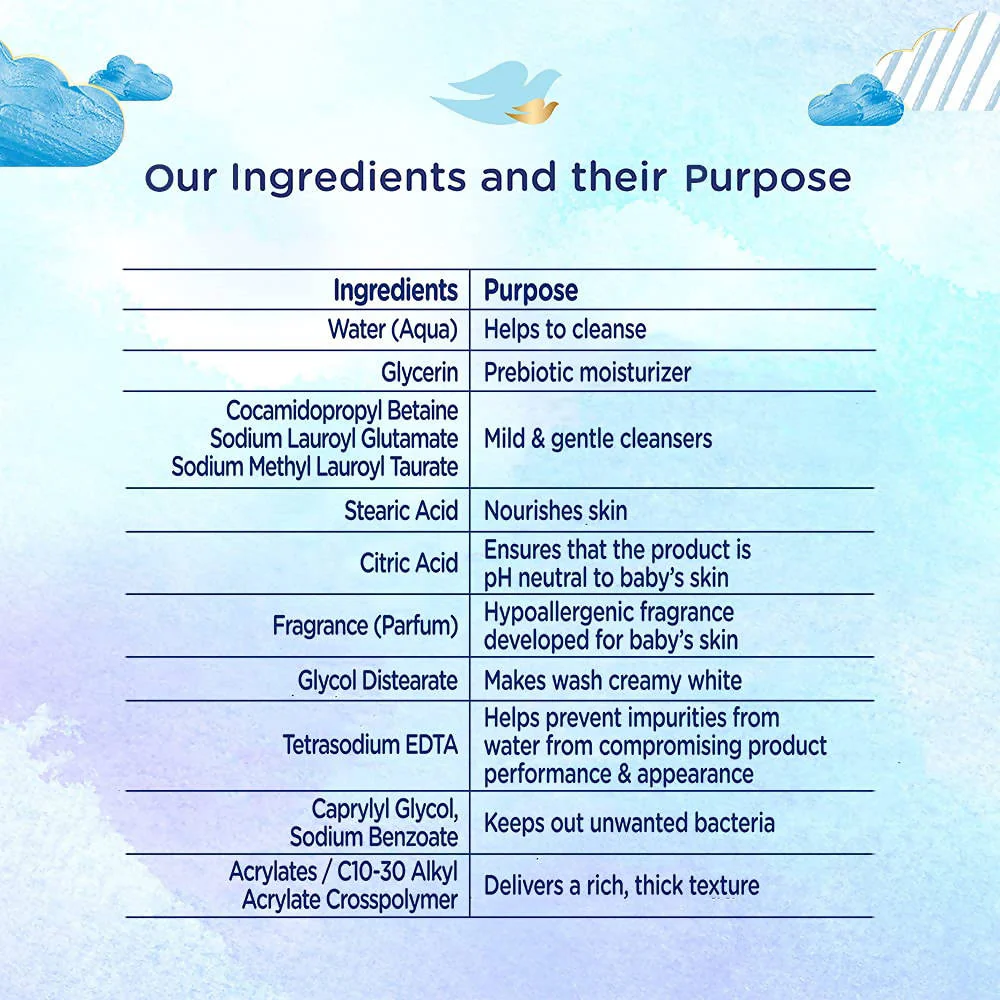 Our Ingredients and their Purpose

| Ingredients | Purpose |
|---|---|
| Water (Aqua) | Helps to cleanse |
| Glycerin | Prebiotic moisturizer |
| Cocamidopropyl Betaine Sodium Lauroyl Glutamate Sodium Methyl Lauroyl Taurate | Mild & gentle cleansers |
| Stearic Acid | Nourishes skin |
| Citric Acid | Ensures that the product is pH neutral to baby's skin |
| Fragrance (Parfum) | Hypoallergenic fragrance developed for baby's skin |
| Glycol Distearate | Makes wash creamy white |
| Tetrasodium EDTA | Helps prevent impurities from water from compromising product performance & appearance |
| Caprylyl Glycol, Sodium Benzoate | Keeps out unwanted bacteria |
| Acrylates / C10-30 Alkyl Acrylate Crosspolymer | Delivers a rich, thick texture |